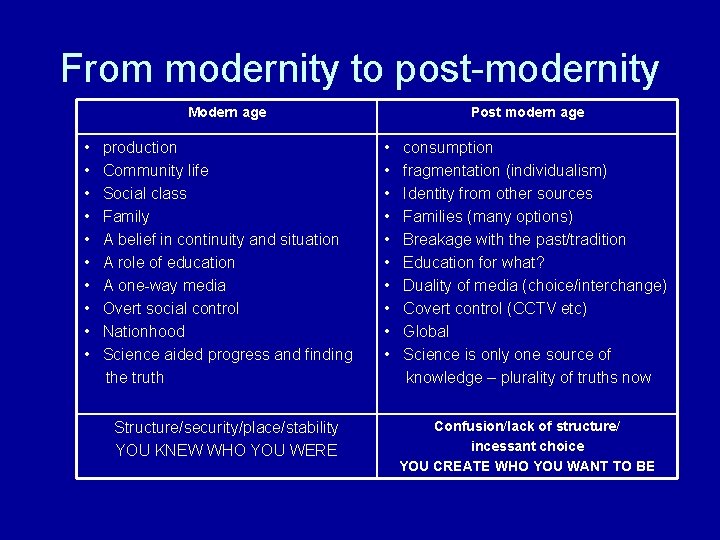 From modernity to post-modernity

| Modern age | Post modern age |
|---|---|
| • production<br>• Community life<br>• Social class<br>• Family<br>• A belief in continuity and situation<br>• A role of education<br>• A one-way media<br>• Overt social control<br>• Nationhood<br>• Science aided progress and finding the truth | • consumption<br>• fragmentation (individualism)<br>• Identity from other sources<br>• Families (many options)<br>• Breakage with the past/tradition<br>• Education for what?<br>• Duality of media (choice/interchange)<br>• Covert control (CCTV etc)<br>• Global<br>• Science is only one source of knowledge – plurality of truths now |
| Structure/security/place/stability<br>YOU KNEW WHO YOU WERE | Confusion/lack of structure/<br>incessant choice<br>YOU CREATE WHO YOU WANT TO BE |